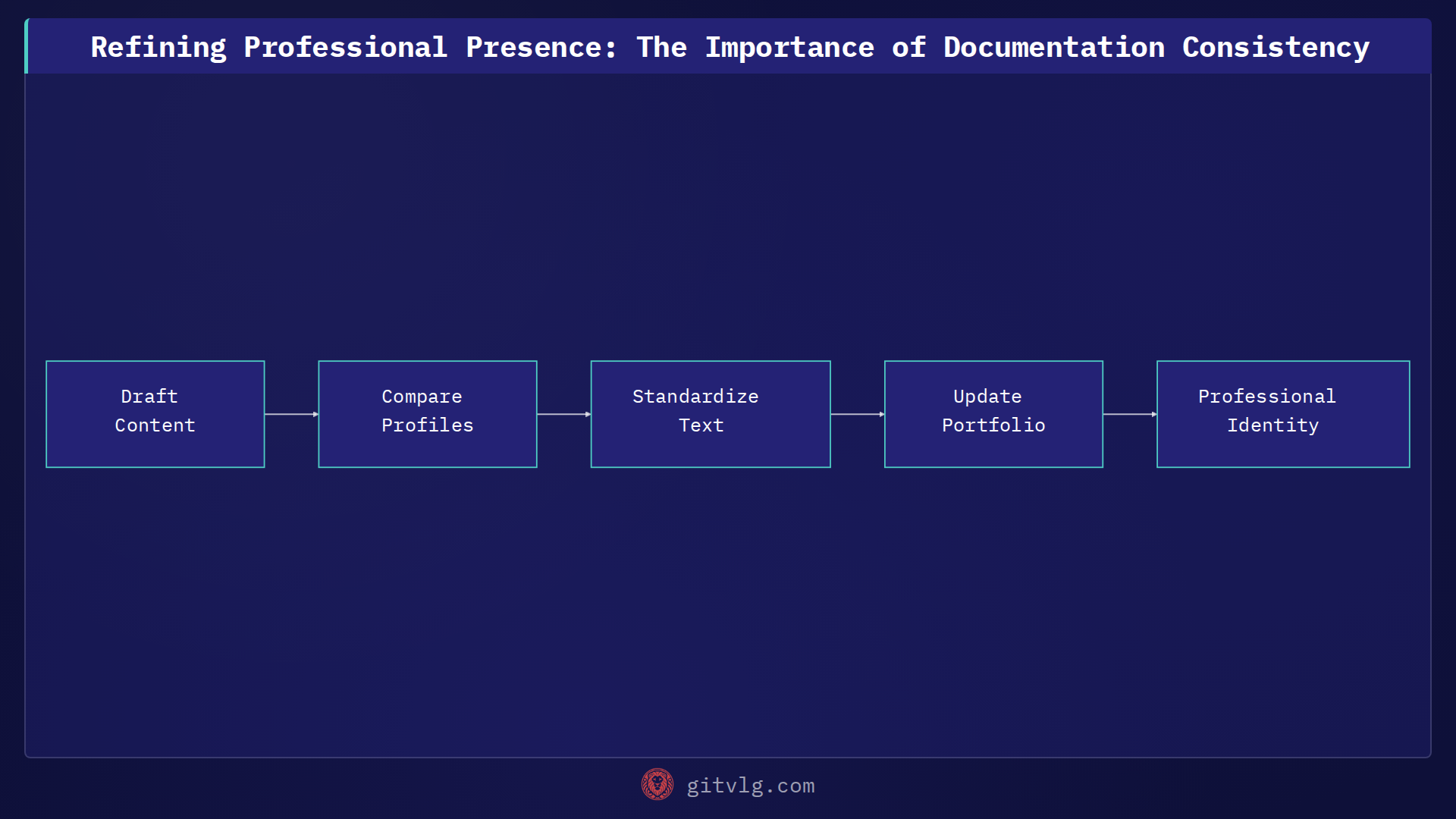 Refining Professional Presence: The Importance of Documentation Consistency

Draft Content

Compare Profiles

Standardize Text

Update Portfolio

Professional Identity

gitvlg.com